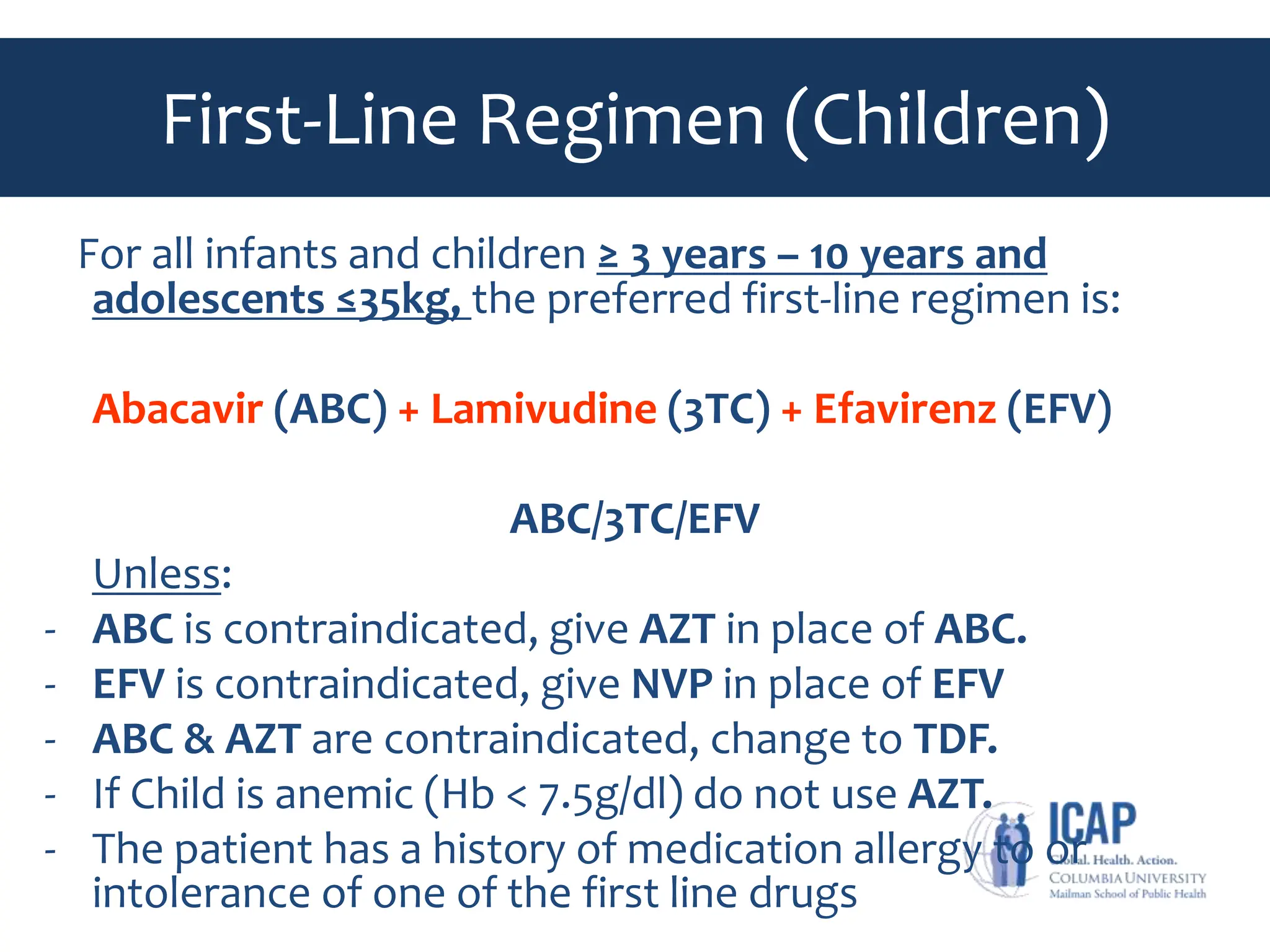 First-Line Regimen (Children)

For all infants and children ≥ 3 years – 10 years and adolescents ≤35kg, the preferred first-line regimen is:

Abacavir (ABC) + Lamivudine (3TC) + Efavirenz (EFV)

ABC/3TC/EFV

Unless:

- ABC is contraindicated, give AZT in place of ABC.
- EFV is contraindicated, give NVP in place of EFV
- ABC & AZT are contraindicated, change to TDF.
- If Child is anemic (Hb < 7.5g/dl) do not use AZT.
- The patient has a history of medication allergy to or intolerance of one of the first line drugs

ICAP
Global. Health. Action.
COLUMBIA UNIVERSITY
Mailman School of Public Health